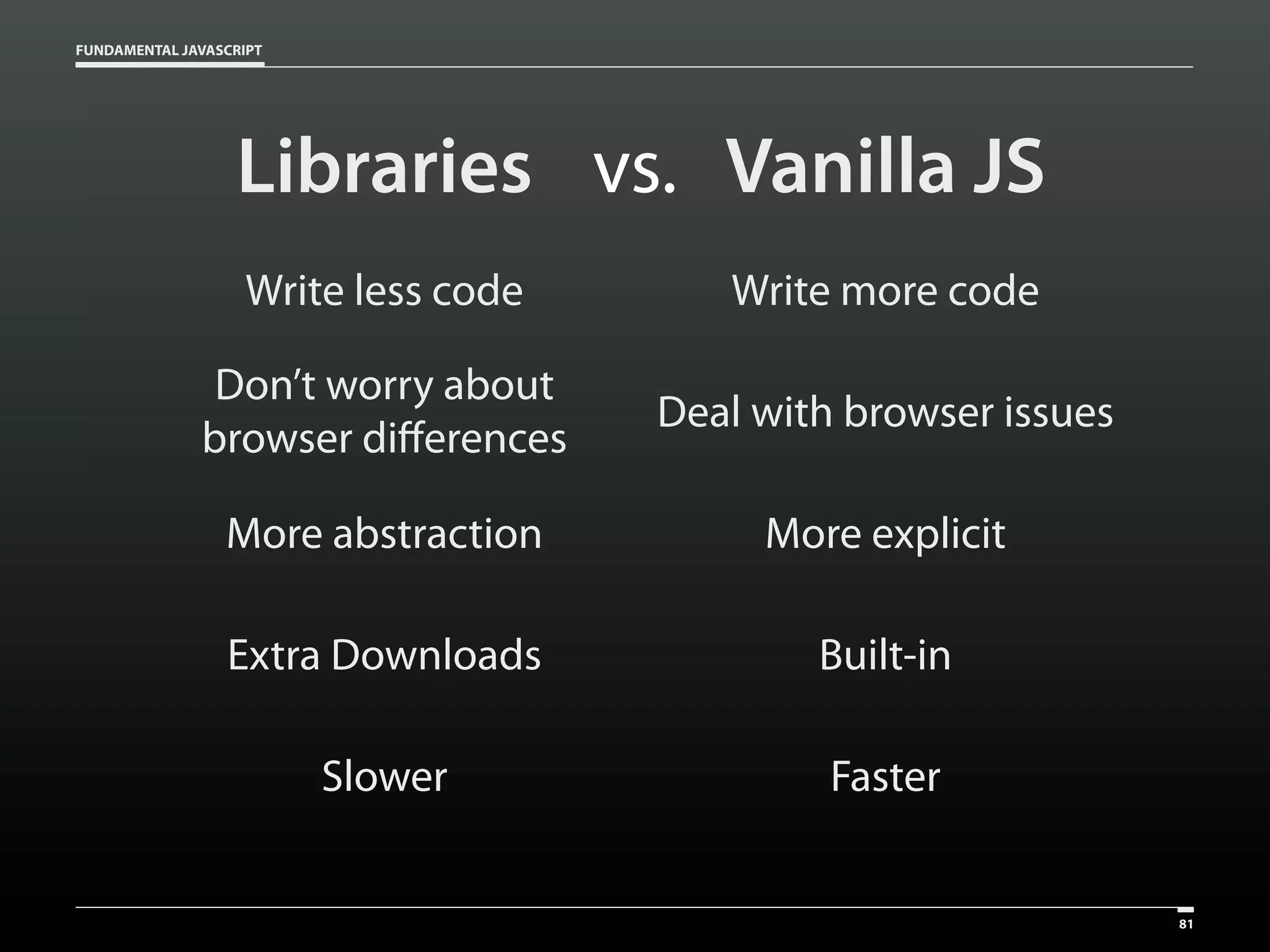 FUNDAMENTAL JAVASCRIPT

| Libraries | vs. | Vanilla JS |
|---|---|---|
| Write less code | | Write more code |
| Don’t worry about browser differences | | Deal with browser issues |
| More abstraction | | More explicit |
| Extra Downloads | | Built-in |
| Slower | | Faster |

81